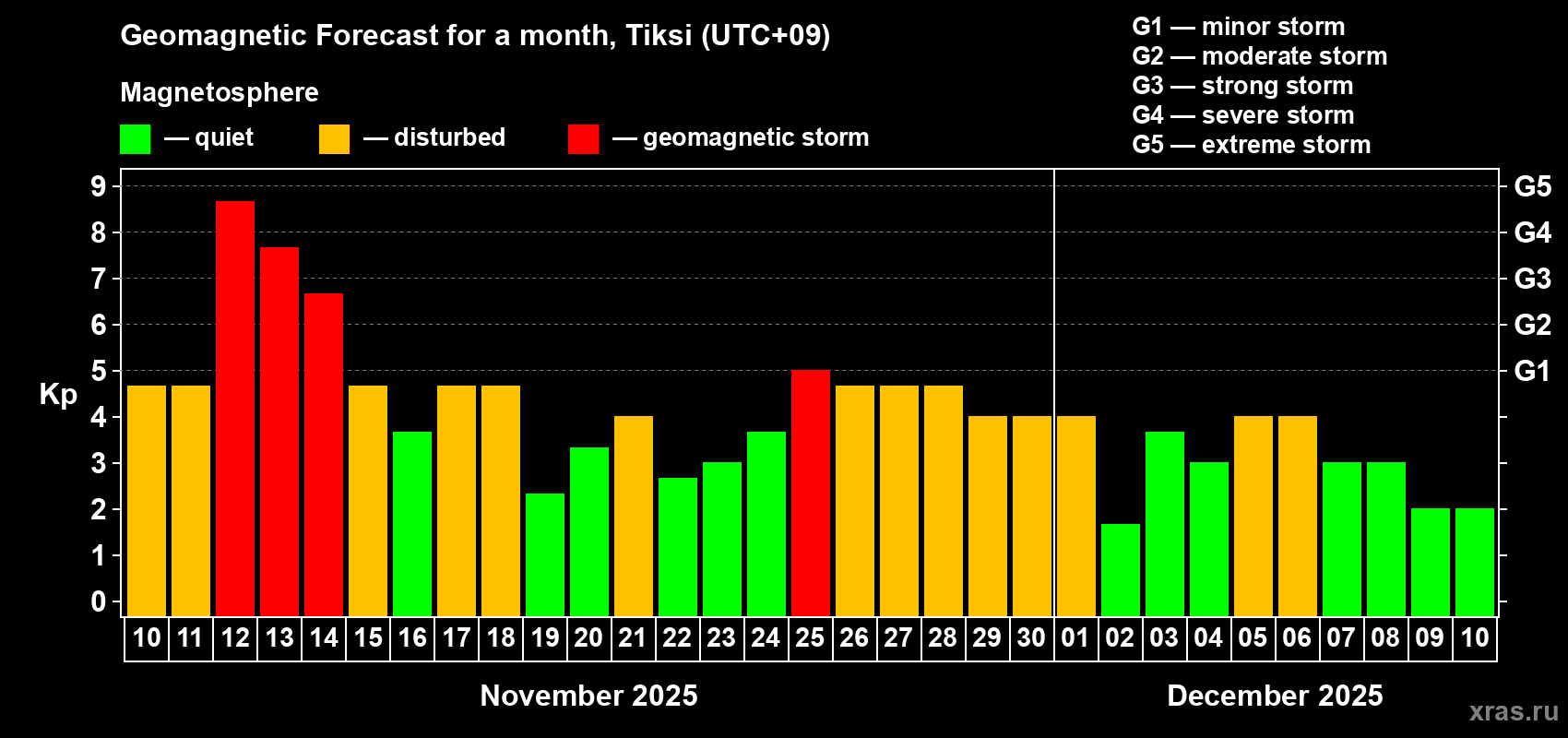 Geomagnetic Forecast for a month, Tiksi (UTC+09)

Magnetosphere

— quiet — disturbed — geomagnetic storm

G1 — minor storm
G2 — moderate storm
G3 — strong storm
G4 — severe storm
G5 — extreme storm

Kp

9
8
7
6
5
4
3
2
1
0

G5
G4
G3
G2
G1

10 11 12 13 14 15 16 17 18 19 20 21 22 23 24 25 26 27 28 29 30 01 02 03 04 05 06 07 08 09 10

November 2025

December 2025

xras.ru